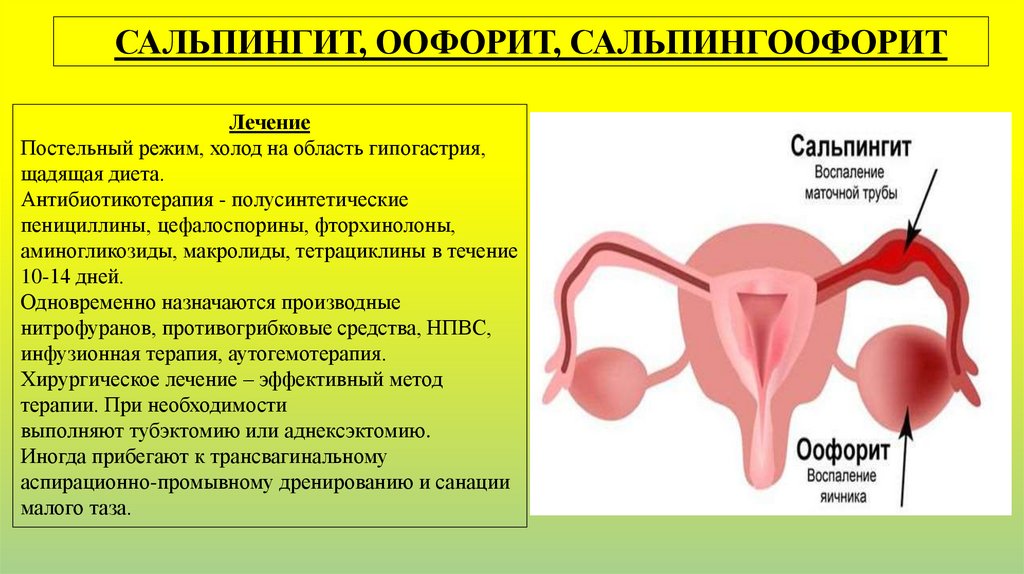 САЛЬПИНГИТ, ООФОРИТ, САЛЬПИНГООФОРИТ

Лечение
Постельный режим, холод на область гипогастрия, щадящая диета.
Антибиотикотерапия - полусинтетические пенициллины, цефалоспорины, фторхинолоны, аминогликозиды, макролиды, тетрациклины в течение 10-14 дней.
Одновременно назначаются производные нитрофуранов, противогрибковые средства, НПВС, инфузионная терапия, аутогемотерапия.
Хирургическое лечение – эффективный метод терапии. При необходимости
выполняют тубэктомию или аднексэктомию.
Иногда прибегают к трансвагинальному аспирационно-промывному дренированию и санации малого таза.

Сальпингит
Воспаление маточной трубы

Оофорит
Воспаление яичника